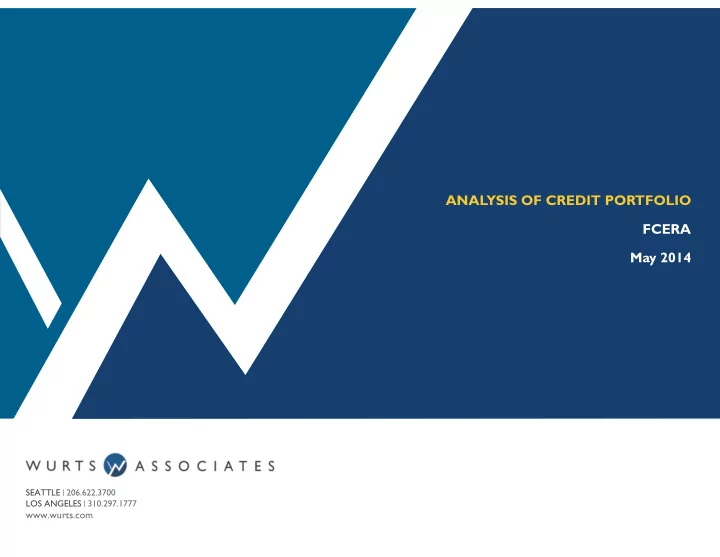 ANALYSIS OF CREDIT PORTFOLIO

FCERA

May 2014

WURTS W ASSOCIATES

SEATTLE | 206.622.3700
LOS ANGELES | 310.297.1777
www.wurts.com